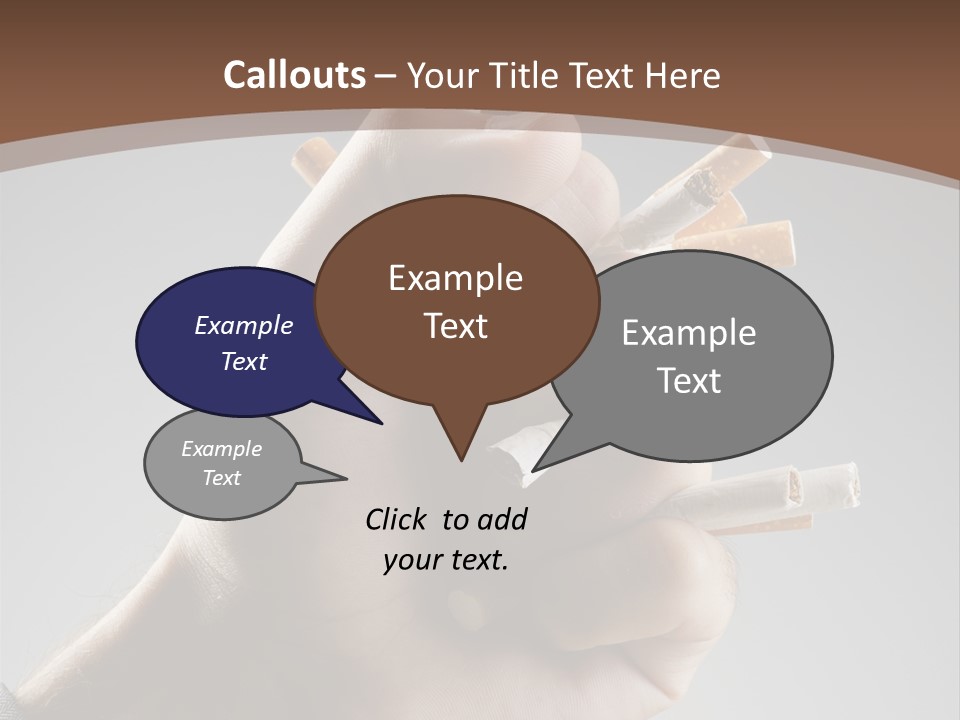 Callouts – Your Title Text Here

Example Text

Example Text

Example Text

Example Text

Click to add your text.